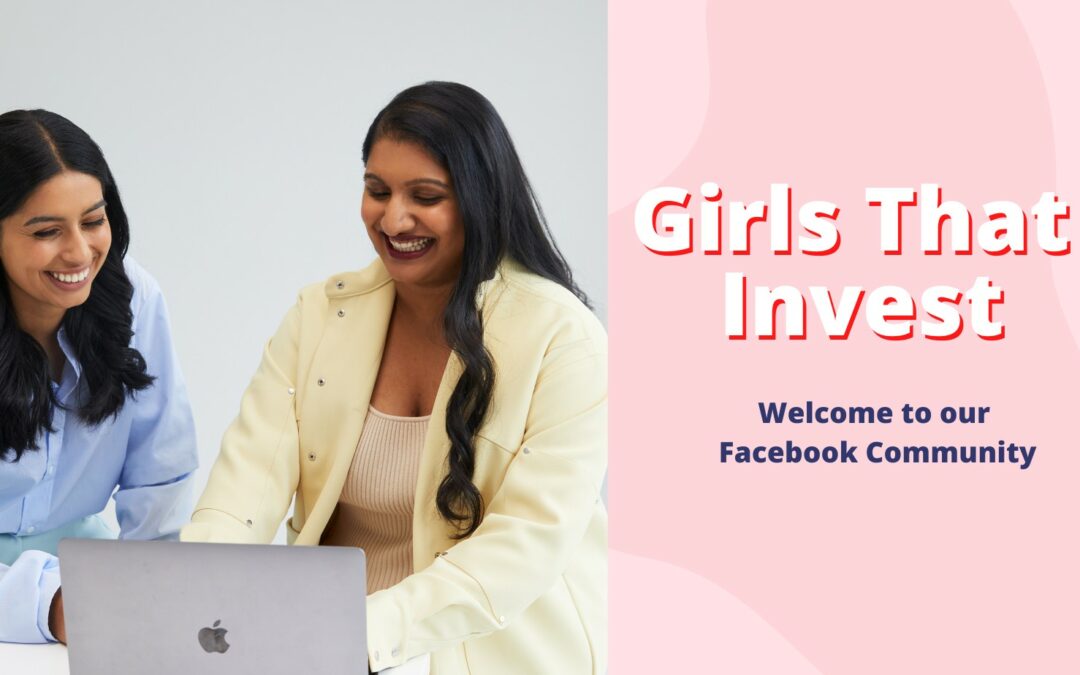 Girls That Invest

Welcome to our Facebook Community